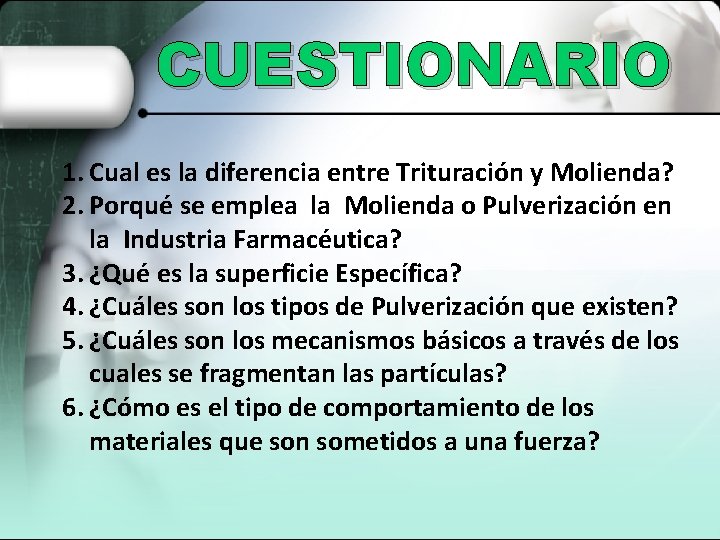 CUESTIONARIO

1. Cual es la diferencia entre Trituración y Molienda?
2. Porqué se emplea la Molienda o Pulverización en la Industria Farmacéutica?
3. ¿Qué es la superficie Específica?
4. ¿Cuáles son los tipos de Pulverización que existen?
5. ¿Cuáles son los mecanismos básicos a través de los cuales se fragmentan las partículas?
6. ¿Cómo es el tipo de comportamiento de los materiales que son sometidos a una fuerza?